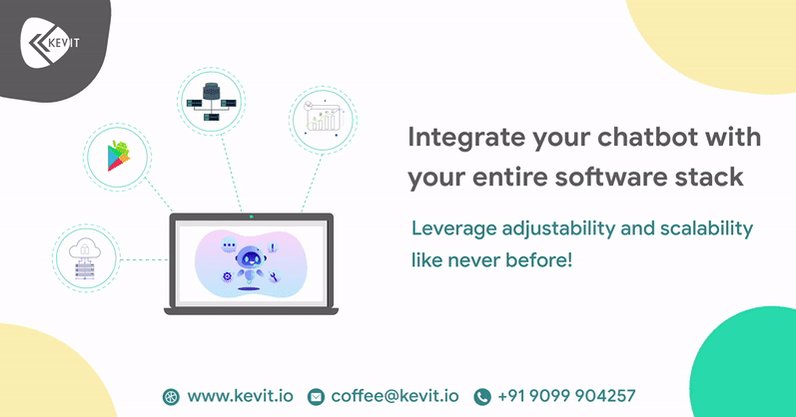 KEVIT

Integrate your chatbot with your entire software stack

Leverage adjustability and scalability like never before!

www.kevit.io coffee@kevit.io +91 9099 904257